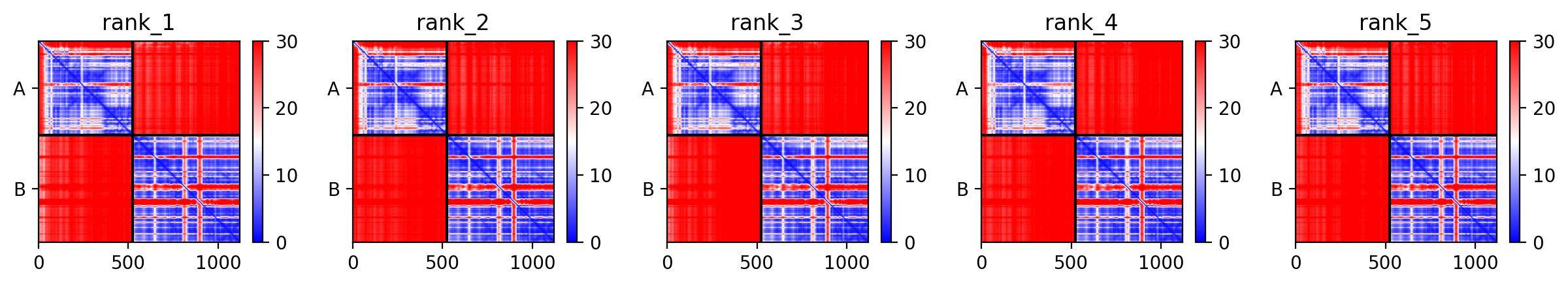 rank_1

A
B
0 500 1000
30
20
10
0

rank_2

A
B
0 500 1000
30
20
10
0

rank_3

A
B
0 500 1000
30
20
10
0

rank_4

A
B
0 500 1000
30
20
10
0

rank_5

A
B
0 500 1000
30
20
10
0